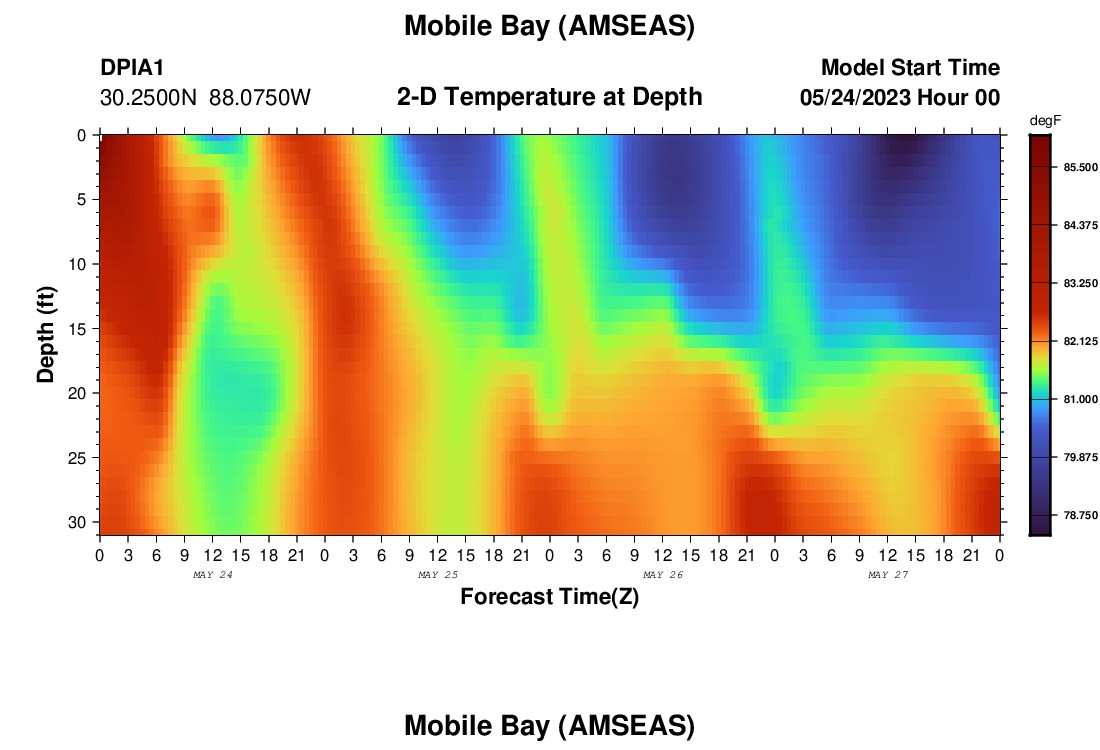 Mobile Bay (AMSEAS)

DPIA1
30.2500N 88.0750W

2-D Temperature at Depth

Model Start Time
05/24/2023 Hour 00

degF
85.500
84.375
83.250
82.125
81.000
79.875
78.750

Depth (ft)
0
5
10
15
20
25
30

0 3 6 9 12 15 18 21 0 3 6 9 12 15 18 21 0 3 6 9 12 15 18 21 0 3 6 9 12 15 18 21 0
MAY 24
MAY 25
MAY 26
MAY 27

Forecast Time(Z)

Mobile Bay (AMSEAS)